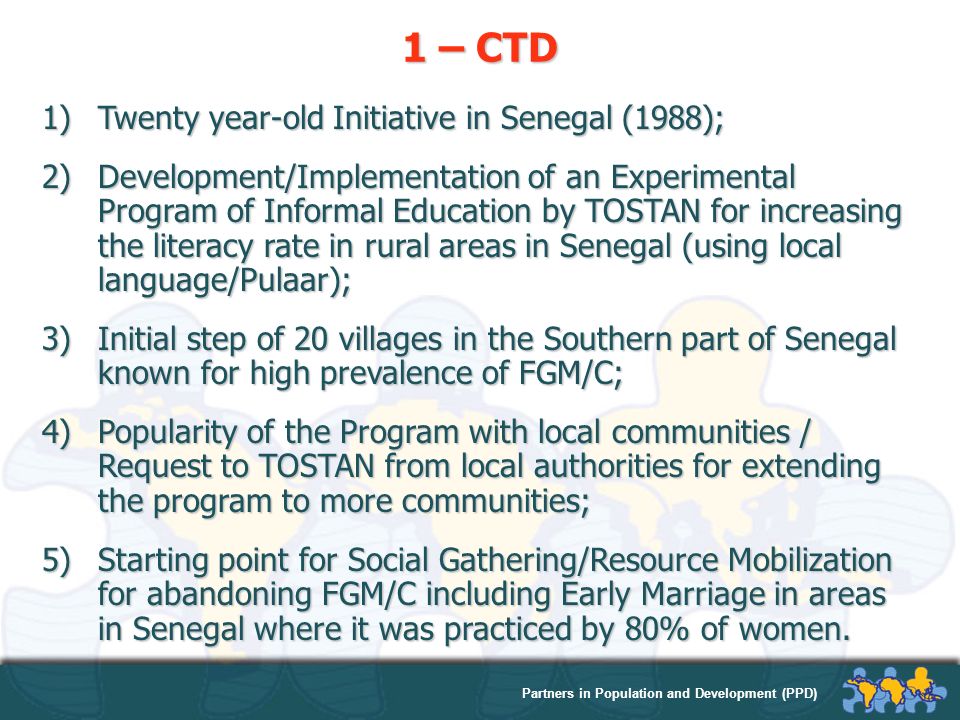 1 – CTD

1) Twenty year-old Initiative in Senegal (1988);

2) Development/Implementation of an Experimental Program of Informal Education by TOSTAN for increasing the literacy rate in rural areas in Senegal (using local language/Pulaar);

3) Initial step of 20 villages in the Southern part of Senegal known for high prevalence of FGM/C;

4) Popularity of the Program with local communities / Request to TOSTAN from local authorities for extending the program to more communities;

5) Starting point for Social Gathering/Resource Mobilization for abandoning FGM/C including Early Marriage in areas in Senegal where it was practiced by 80% of women.

Partners in Population and Development (PPD)